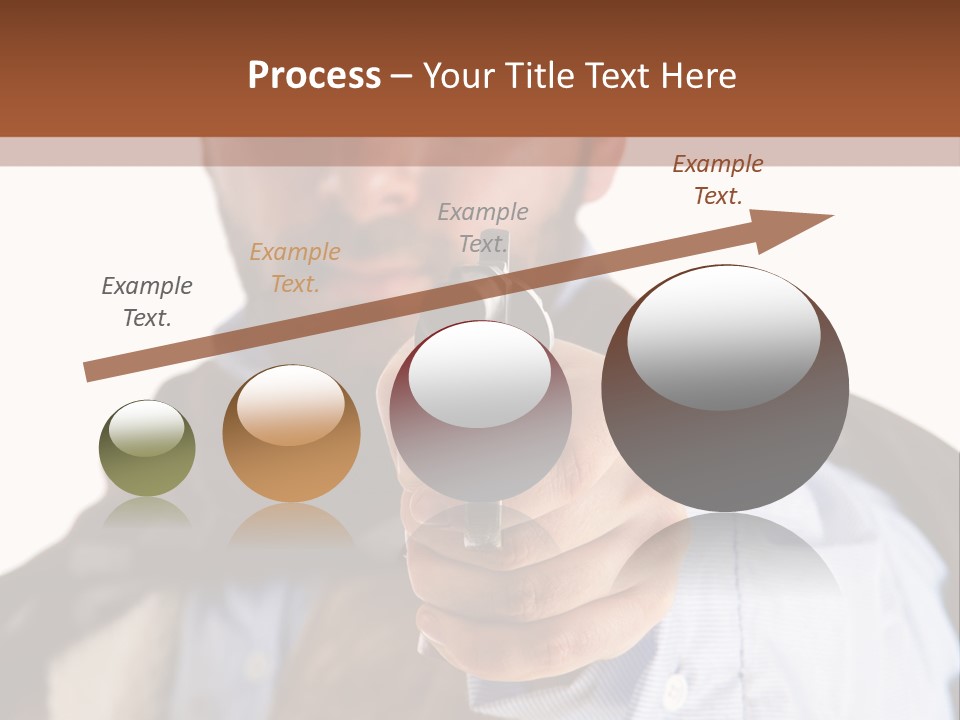 Process – Your Title Text Here

Example Text.

Example Text.

Example Text.

Example Text.